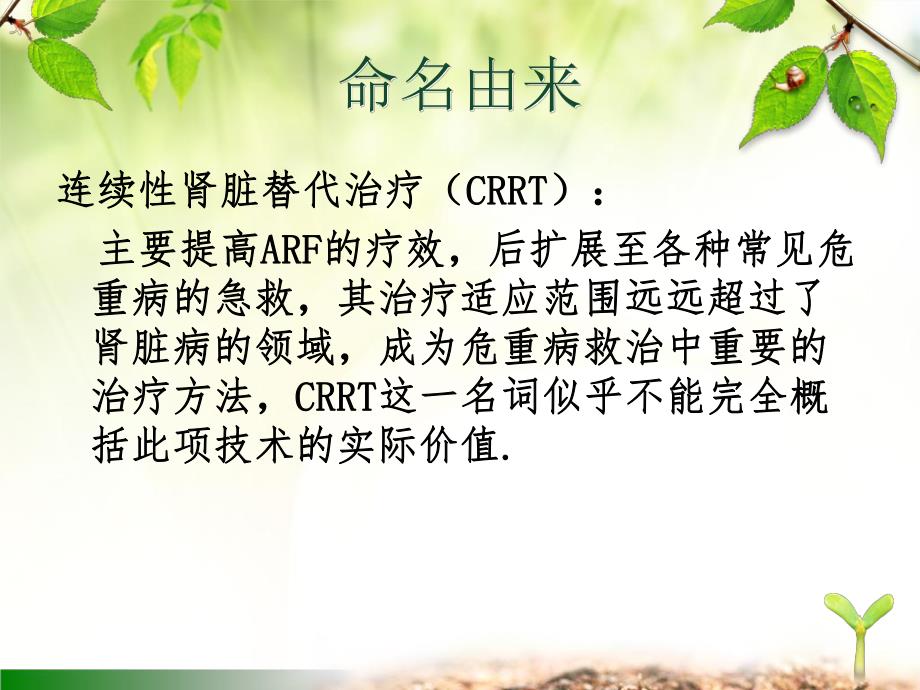 命名由来

连续性肾脏替代治疗（CRRT）：

主要提高ARF的疗效，后扩展至各种常见危重病的急救，其治疗适应范围远远超过了肾脏病的领域，成为危重病救治中重要的治疗方法，CRRT这一名词似乎不能完全概括此项技术的实际价值.